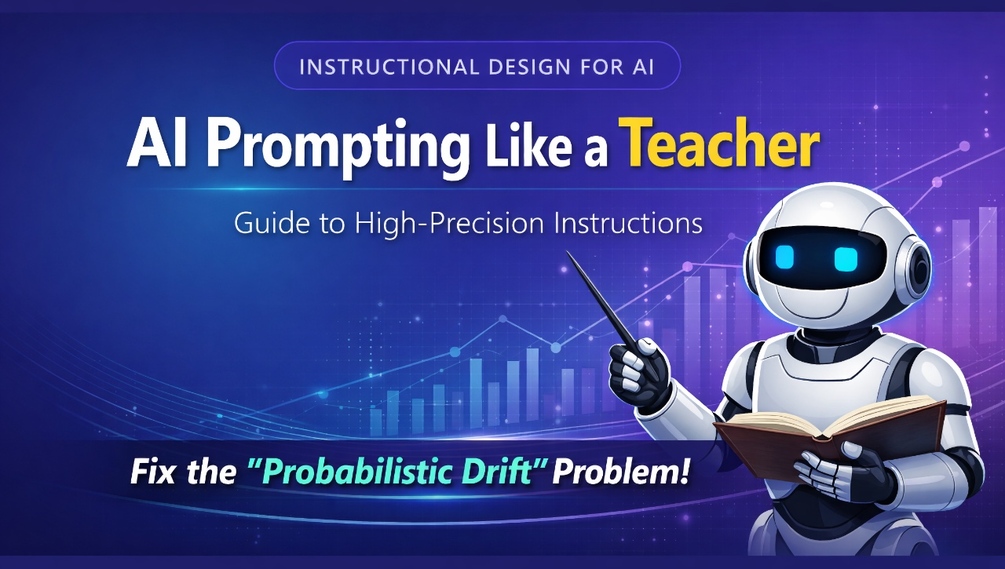 INSTRUCTIONAL DESIGN FOR AI

AI Prompting Like a Teacher

Guide to High-Precision Instructions

Fix the "Probabilistic Drift" Problem!